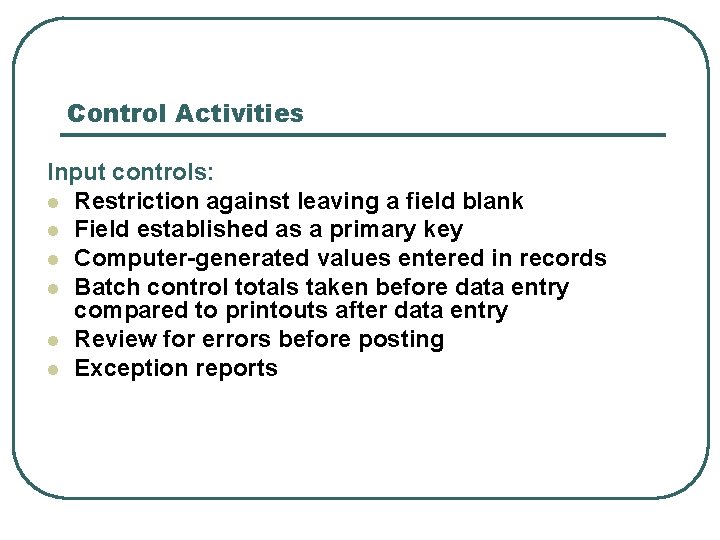 Control Activities

Input controls:
- Restriction against leaving a field blank
- Field established as a primary key
- Computer-generated values entered in records
- Batch control totals taken before data entry compared to printouts after data entry
- Review for errors before posting
- Exception reports